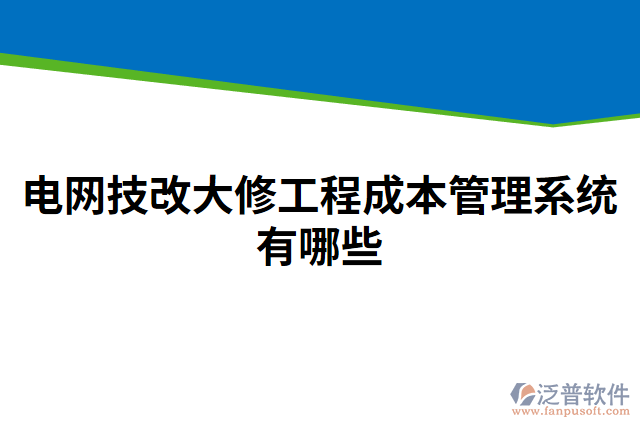 电网技改大修工程成本管理系统有哪些

泛普软件
www.fanpusoft.com